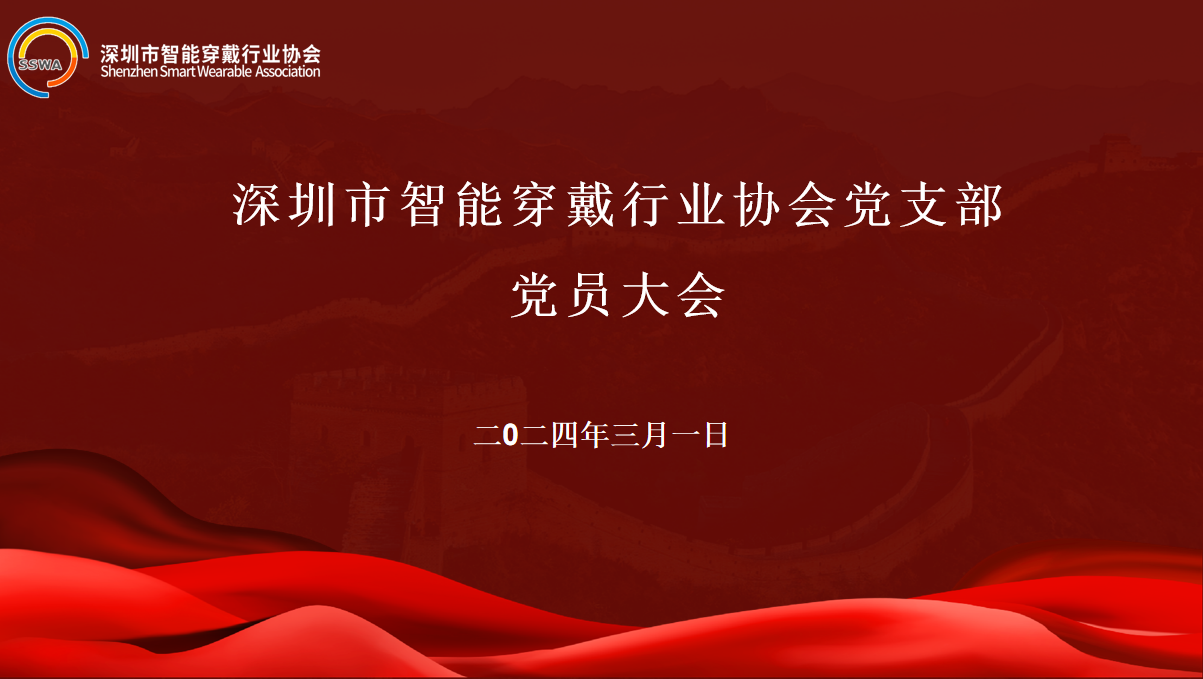 SSWA 深圳市智能穿戴行业协会
Shenzhen Smart Wearable Association

深圳市智能穿戴行业协会党支部
党员大会

二0二四年三月一日